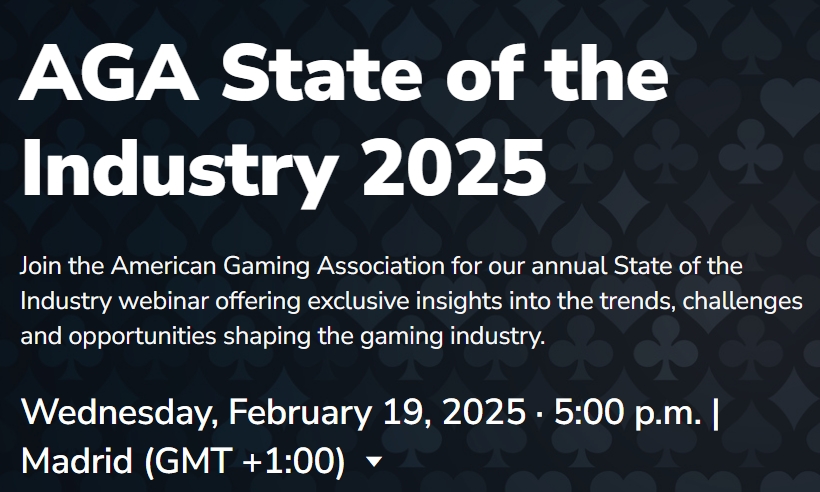 AGA State of the Industry 2025

Join the American Gaming Association for our annual State of the Industry webinar offering exclusive insights into the trends, challenges and opportunities shaping the gaming industry.

Wednesday, February 19, 2025 · 5:00 p.m. | Madrid (GMT +1:00)